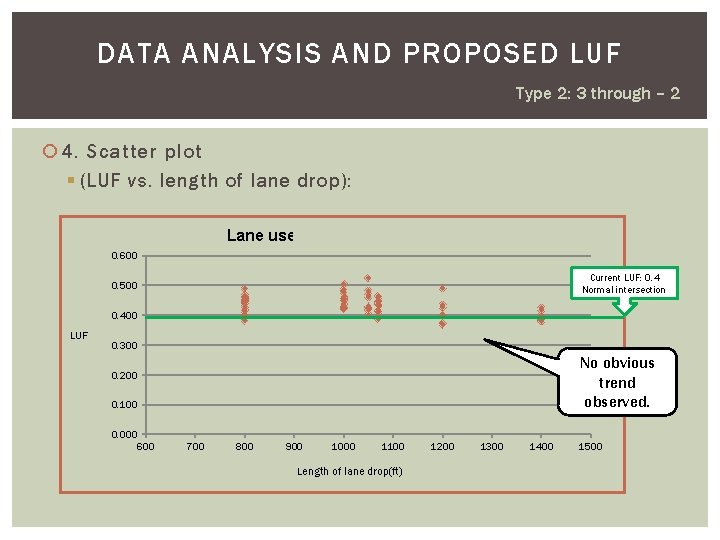 DATA ANALYSIS AND PROPOSED LUF

Type 2: 3 through – 2

4. Scatter plot

(LUF vs. length of lane drop):

Lane use

0.600
0.500
0.400
0.300
0.200
0.100
0.000

LUF

600 700 800 900 1000 1100 1200 1300 1400 1500

Length of lane drop(ft)

Current LUF: 0.4
Normal intersection

No obvious trend observed.